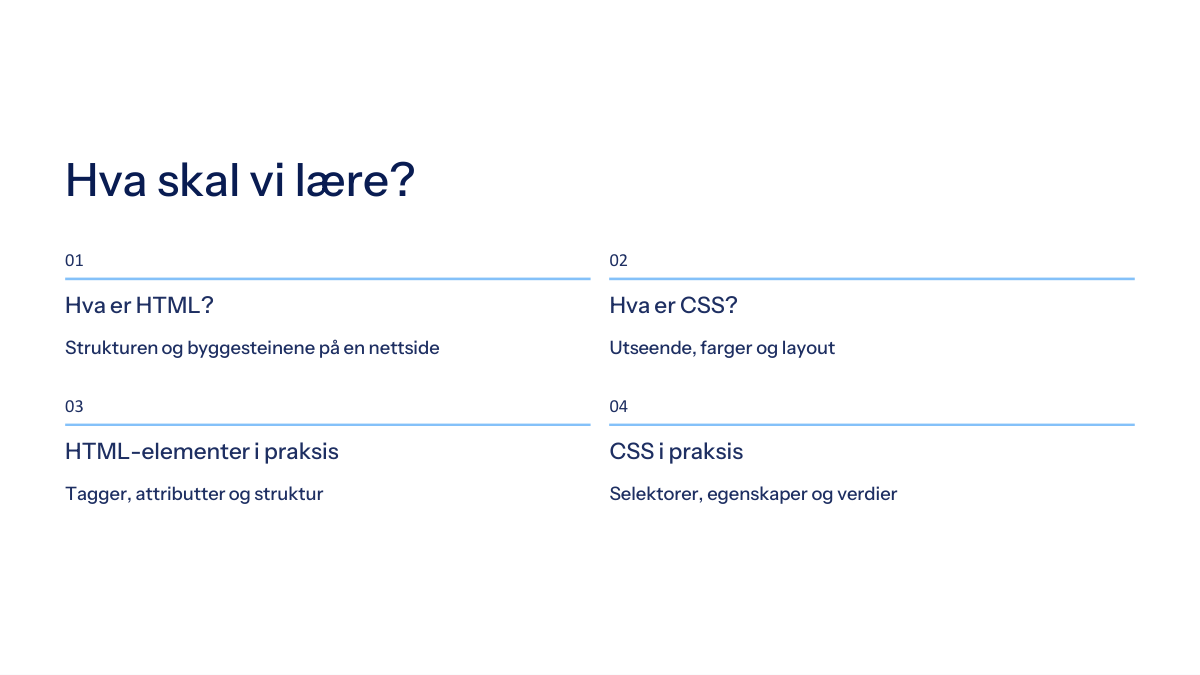 Hva skal vi lære?

01

Hva er HTML?

Strukturen og byggesteinene på en nettside

02

Hva er CSS?

Utseende, farger og layout

03

HTML-elementer i praksis

Tagger, attributter og struktur

04

CSS i praksis

Selektorer, egenskaper og verdier